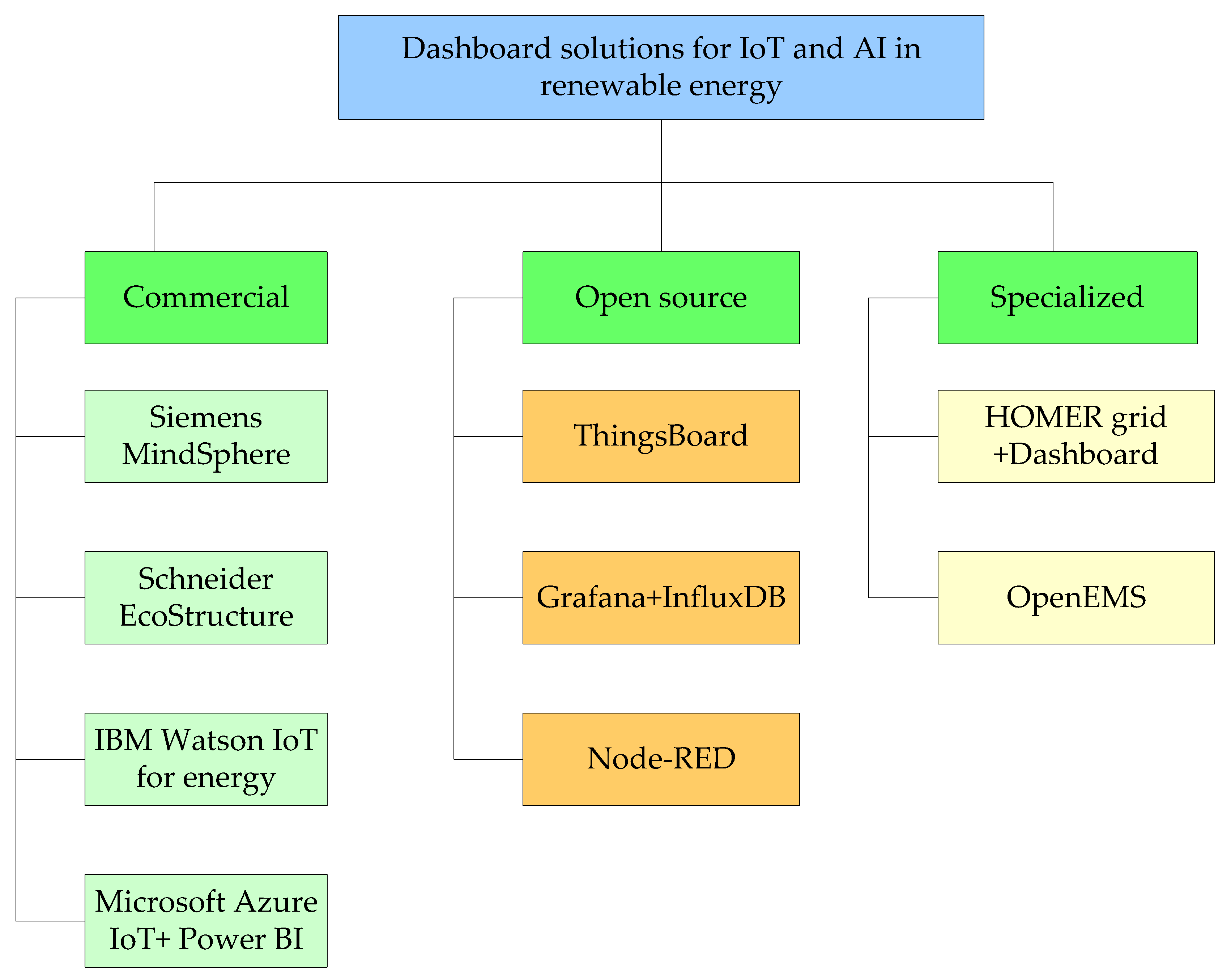 Dashboard solutions for IoT and AI in renewable energy

Commercial

Siemens MindSphere

Schneider EcoStructure

IBM Watson IoT for energy

Microsoft Azure IoT+ Power BI

Open source

ThingsBoard

Grafana+InfluxDB

Node-RED

Specialized

HOMER grid +Dashboard

OpenEMS